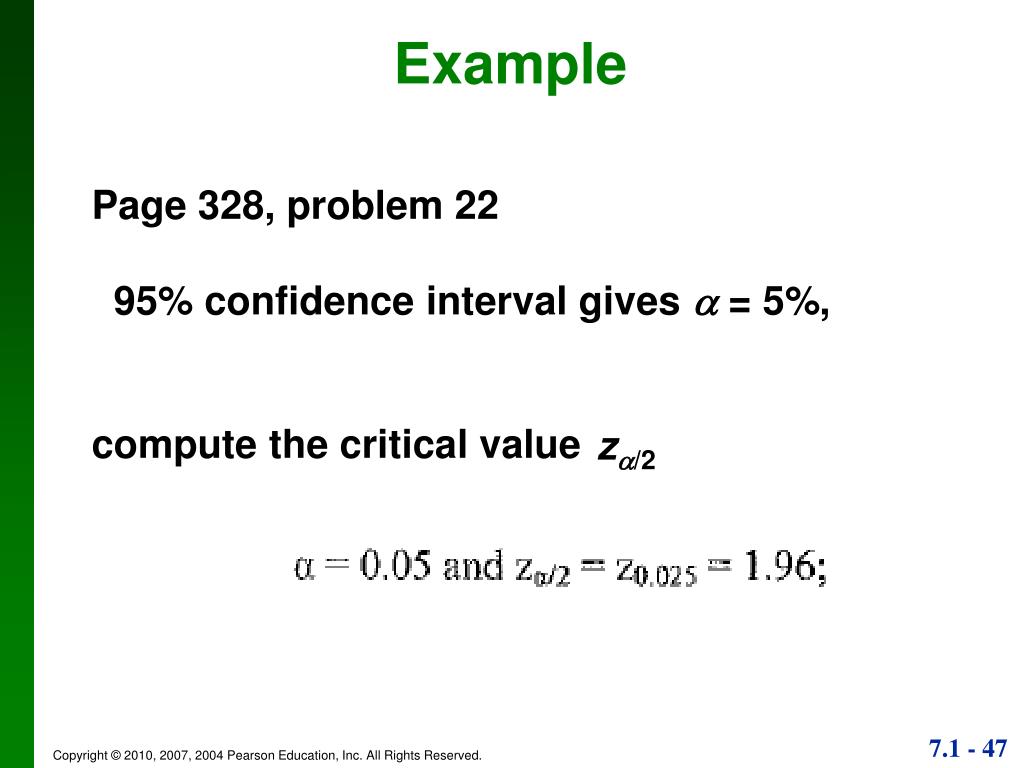 Example

Page 328, problem 22

95% confidence interval gives $\alpha$ = 5%,

compute the critical value $z_{\alpha/2}$

$\alpha = 0.05$ and $z_{\alpha/2} = z_{0.025} = 1.96$;

Copyright © 2010, 2007, 2004 Pearson Education, Inc. All Rights Reserved.

7.1 - 47